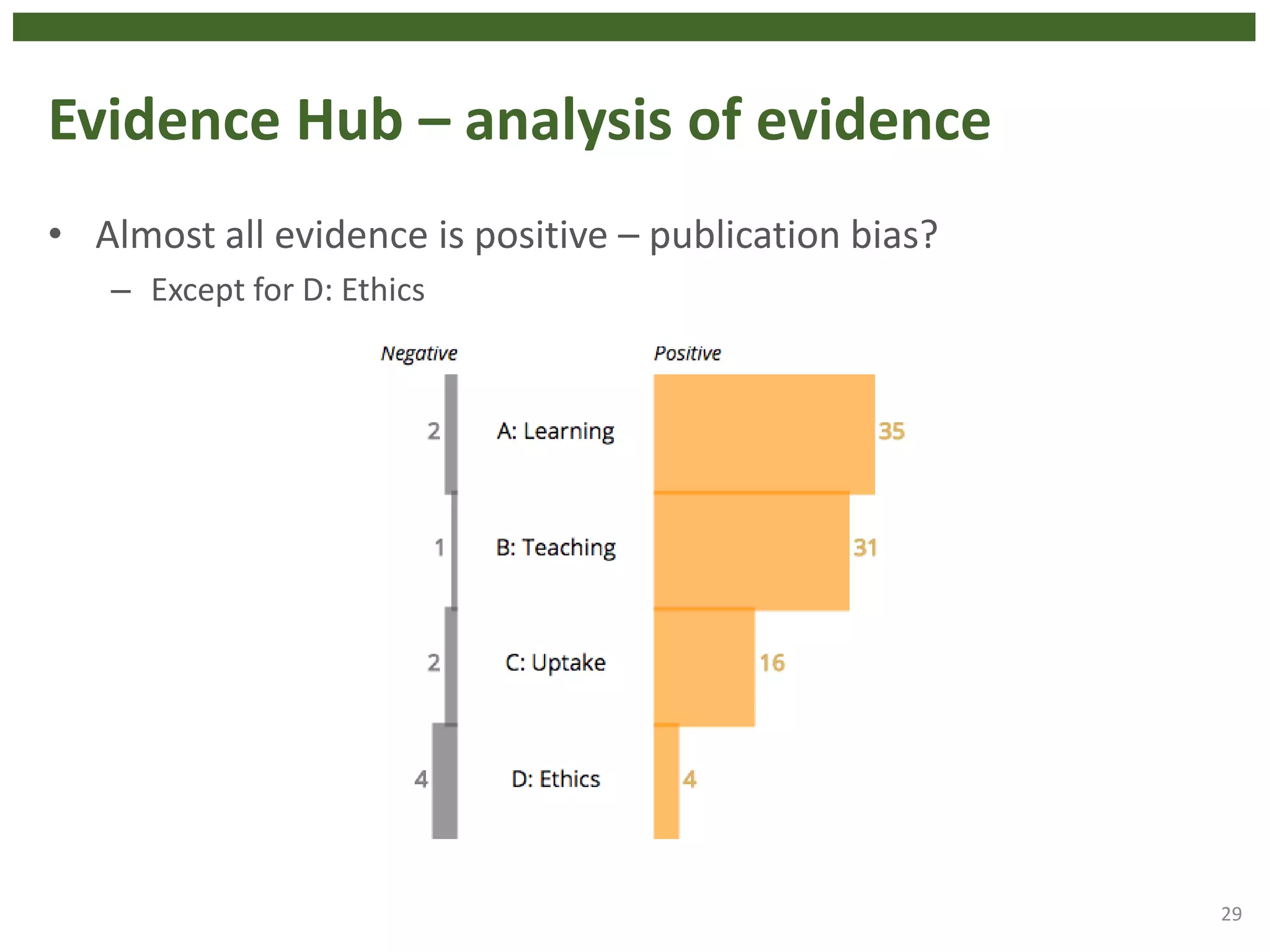 Evidence Hub – analysis of evidence

• Almost all evidence is positive – publication bias?
– Except for D: Ethics

Negative

Positive

2 A: Learning 35

1 B: Teaching 31

2 C: Uptake 16

4 D: Ethics 4

29